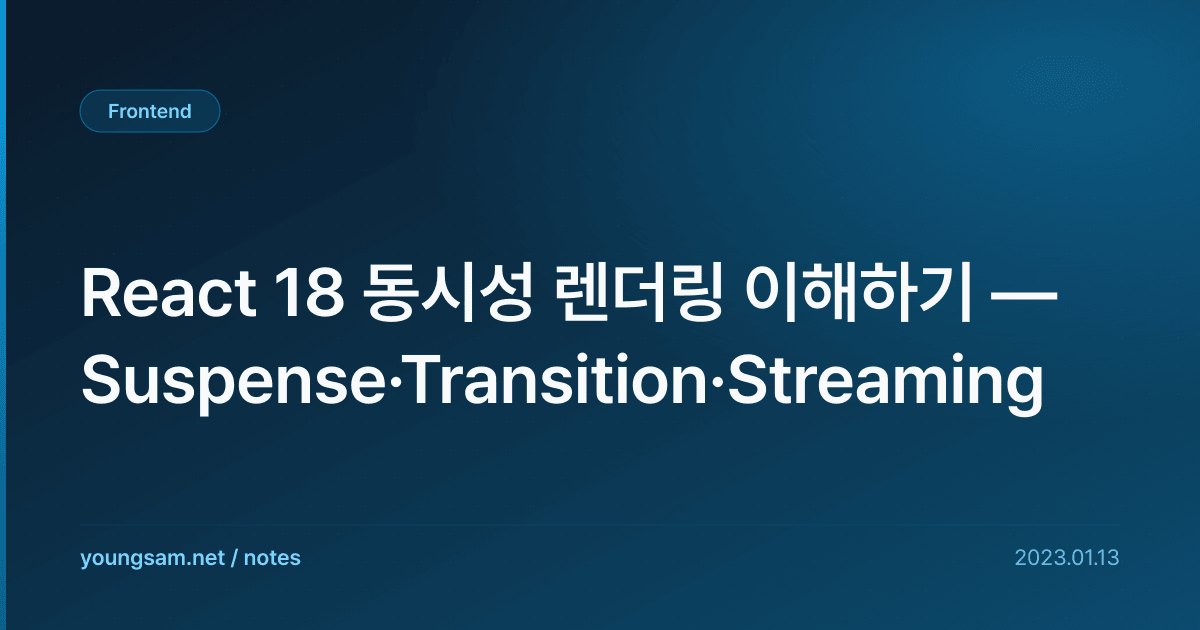 Frontend

React 18 동시성 렌더링 이해하기 — Suspense·Transition·Streaming

youngsam.net / notes

2023.01.13